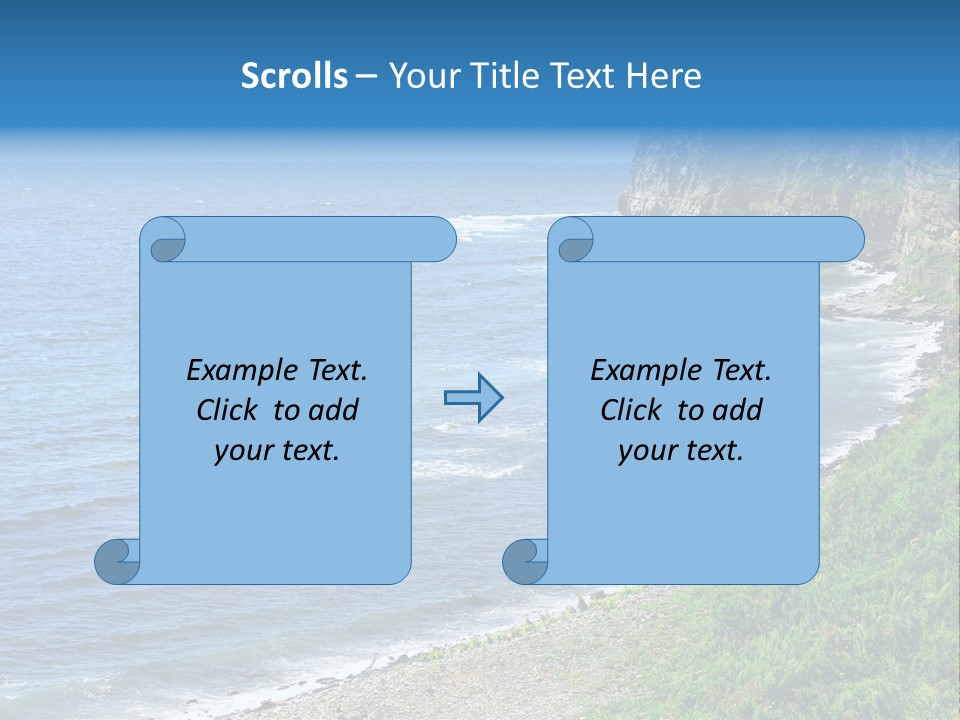 Scrolls – Your Title Text Here

Example Text. Click to add your text.

Example Text. Click to add your text.